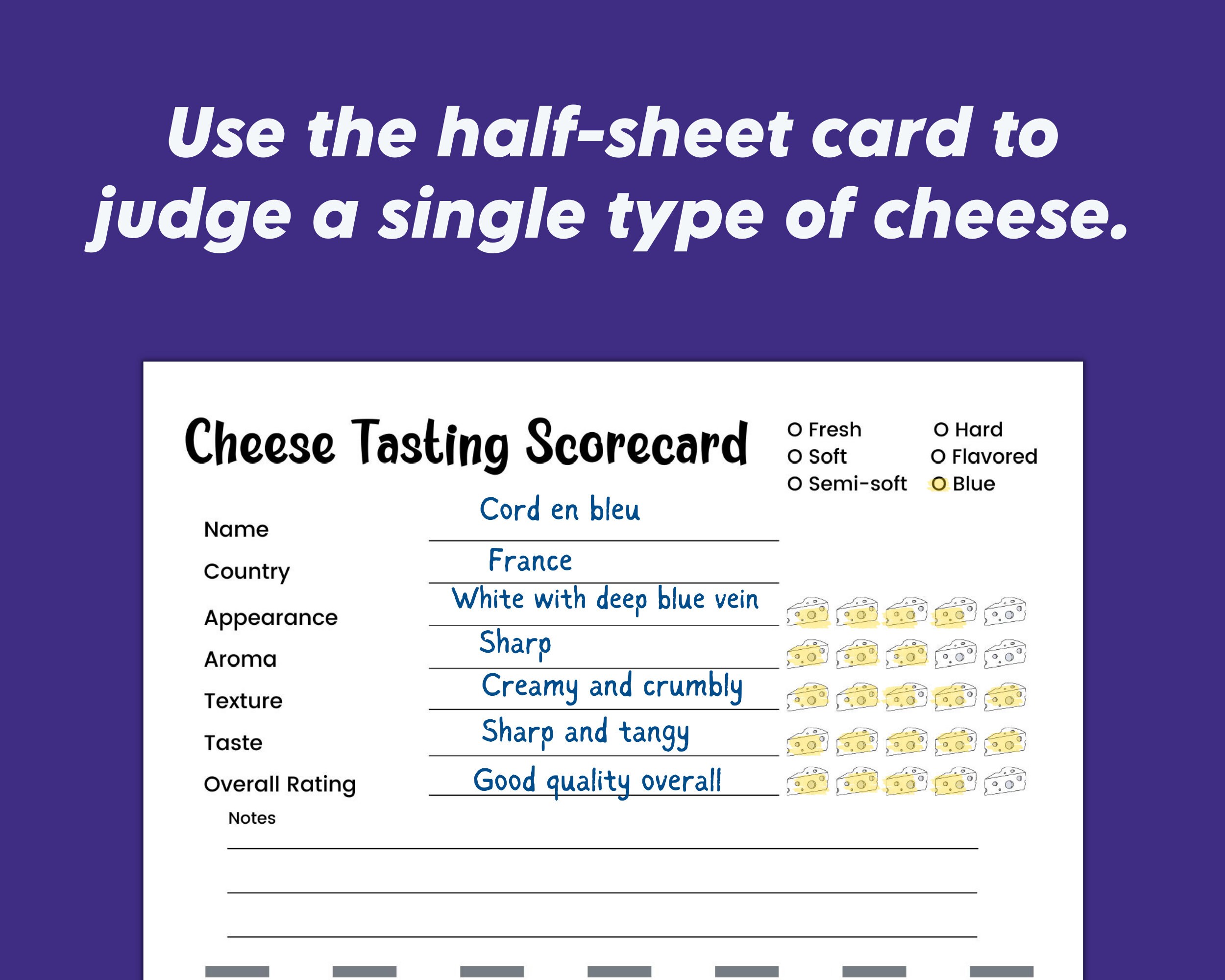 Use the half-sheet card to judge a single type of cheese.

Cheese Tasting Scorecard

O Fresh
O Soft
O Semi-soft

O Hard
O Flavored
O Blue

Name Cord en bleu

Country France

Appearance White with deep blue vein

Aroma Sharp

Texture Creamy and crumbly

Taste Sharp and tangy

Overall Rating Good quality overall

Notes